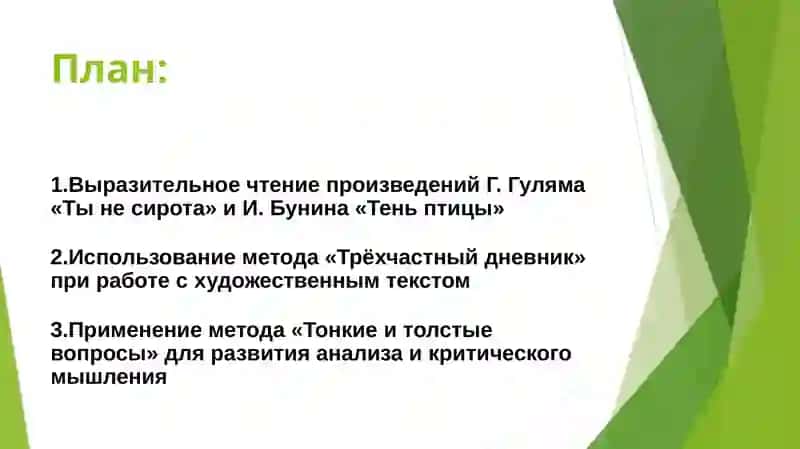 План:

1.Выразительное чтение произведений Г. Гуляма «Ты не сирота» и И. Бунина «Тень птицы»

2.Использование метода «Трёхчастный дневник» при работе с художественным текстом

3.Применение метода «Тонкие и толстые вопросы» для развития анализа и критического мышления